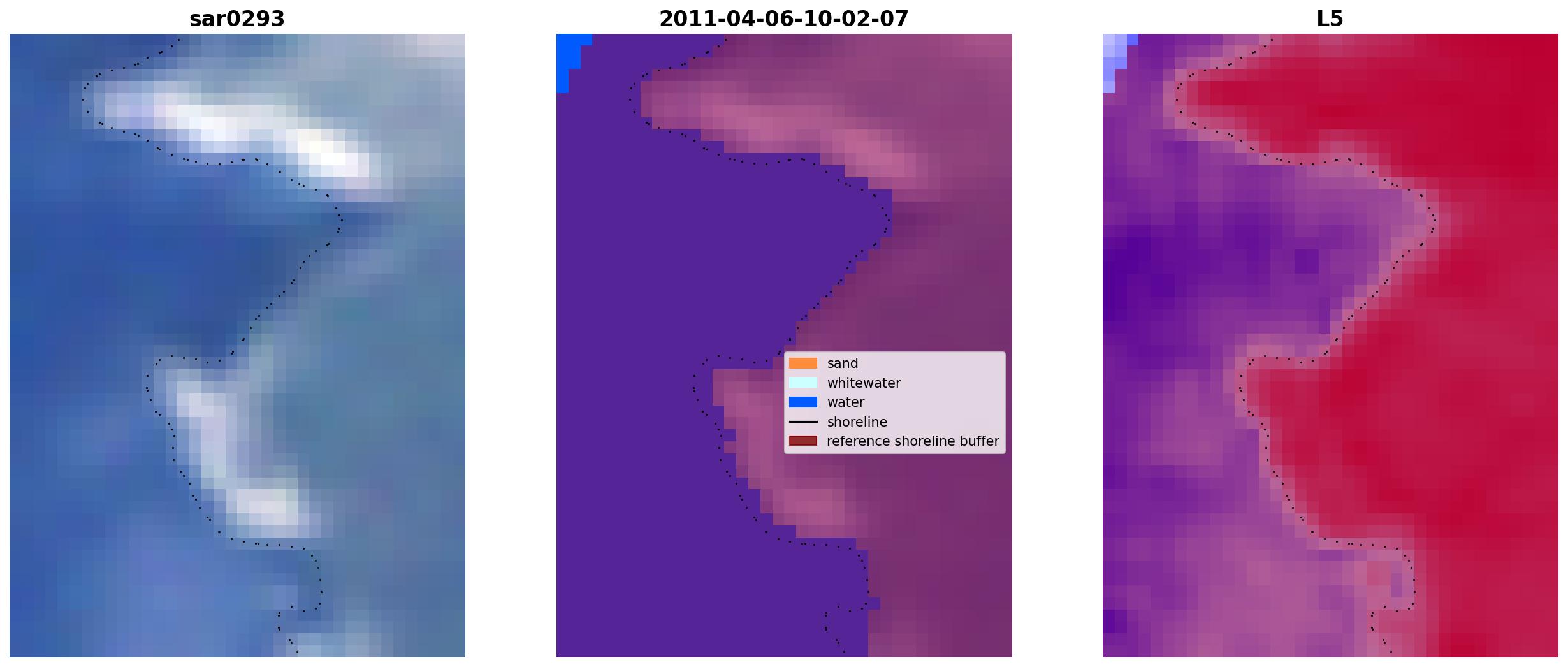 sar0293

2011-04-06-10-02-07

sand
whitewater
water
shoreline
reference shoreline buffer

L5